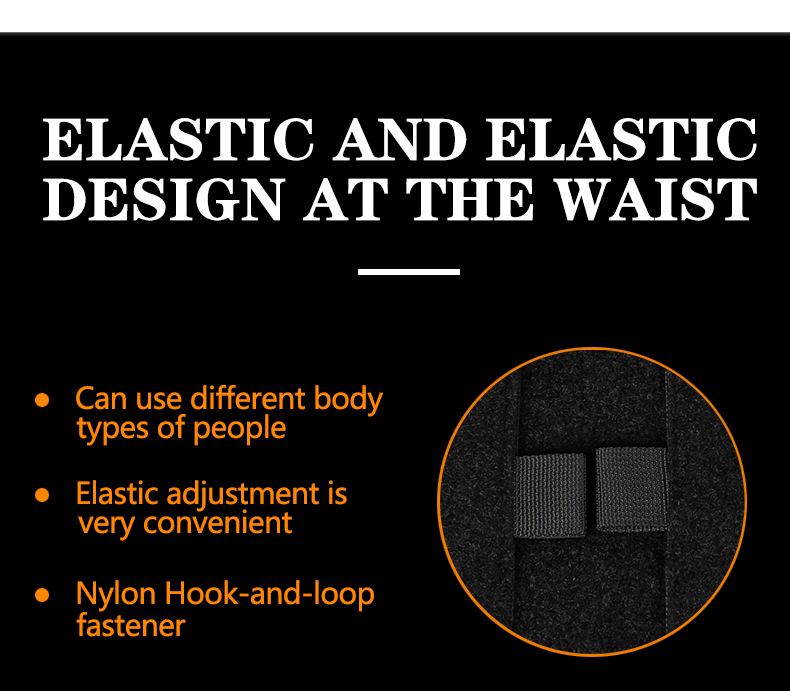 ELASTIC AND ELASTIC DESIGN AT THE WAIST

● Can use different body types of people

● Elastic adjustment is very convenient

● Nylon Hook-and-loop fastener